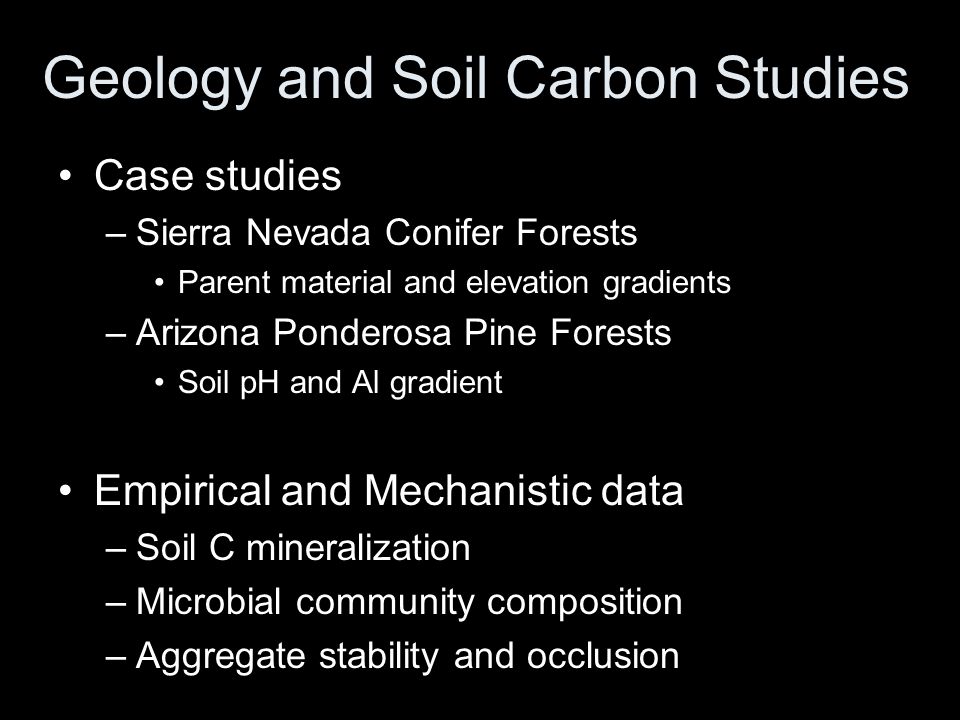 Geology and Soil Carbon Studies

• Case studies
– Sierra Nevada Conifer Forests
• Parent material and elevation gradients
– Arizona Ponderosa Pine Forests
• Soil pH and Al gradient

• Empirical and Mechanistic data
– Soil C mineralization
– Microbial community composition
– Aggregate stability and occlusion